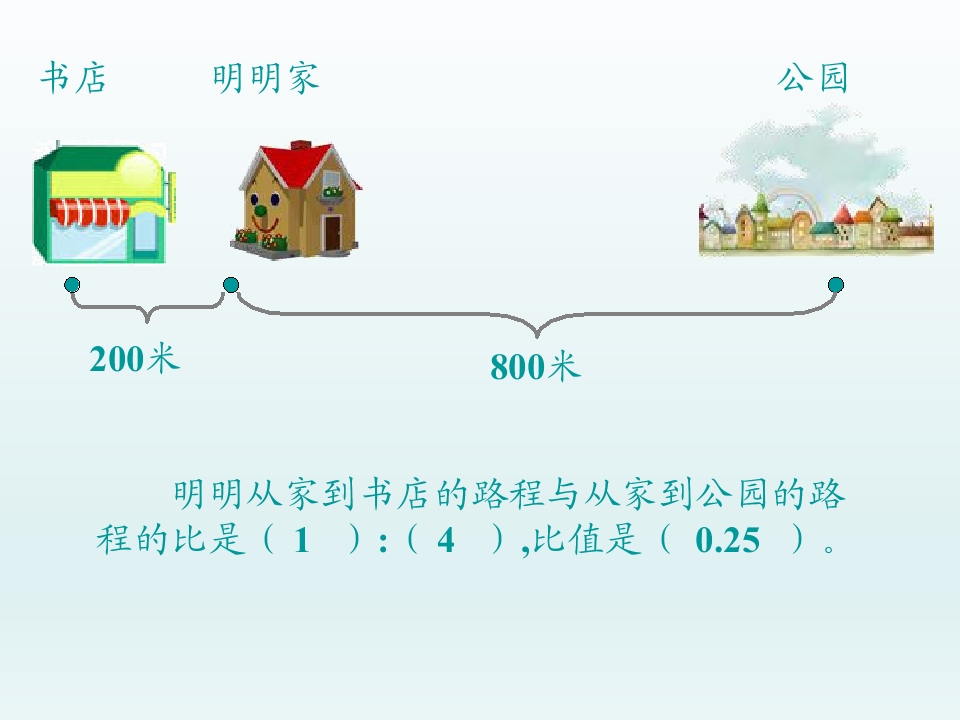 书店 明明家 公园

200米 800米

明明从家到书店的路程与从家到公园的路程的比是（ 1 ）:（ 4 ）,比值是（ 0.25 ）。